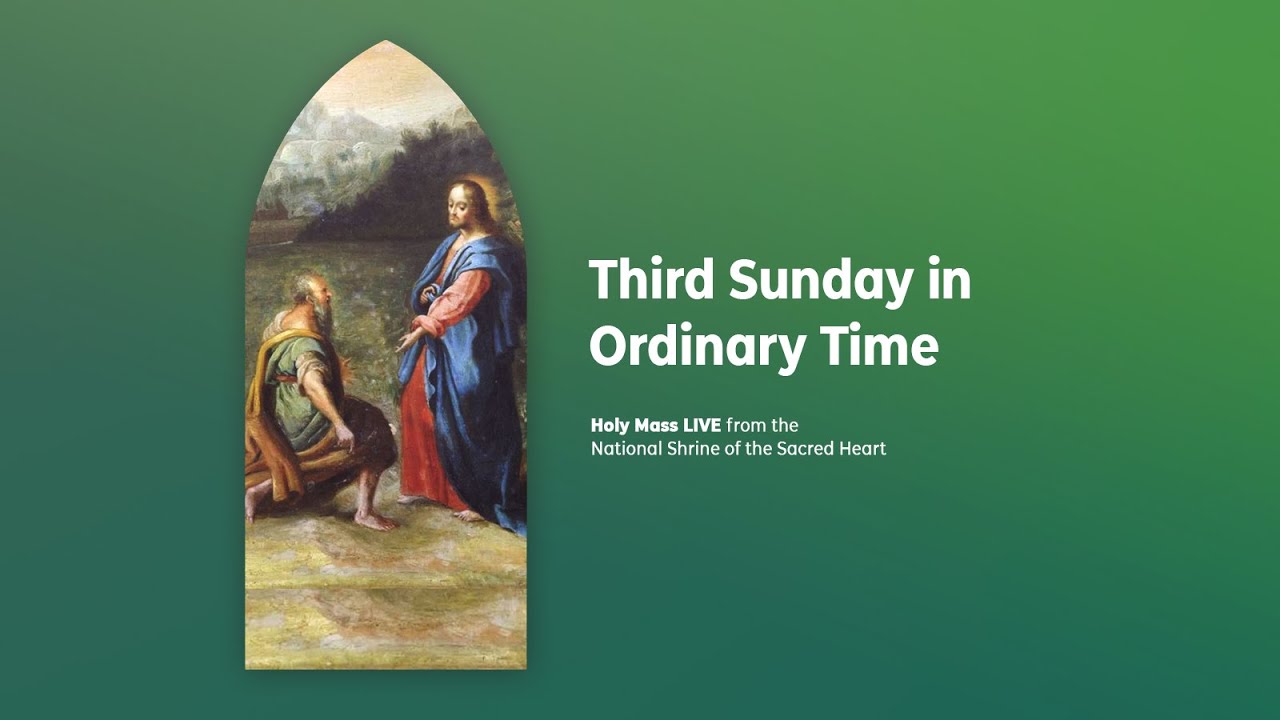 Third Sunday in Ordinary Time

Holy Mass LIVE from the National Shrine of the Sacred Heart